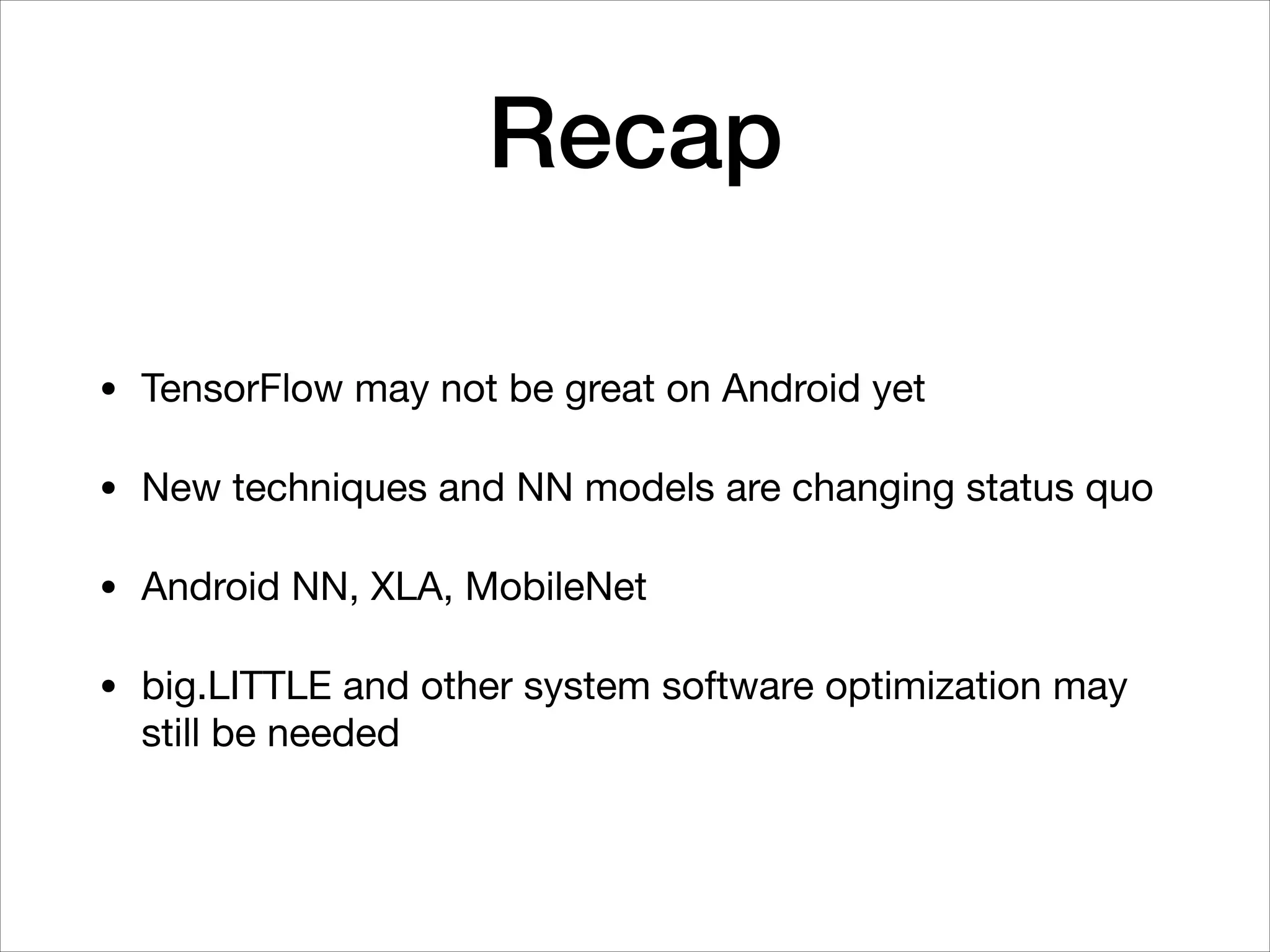 Recap

• TensorFlow may not be great on Android yet

• New techniques and NN models are changing status quo

• Android NN, XLA, MobileNet

• big.LITTLE and other system software optimization may still be needed